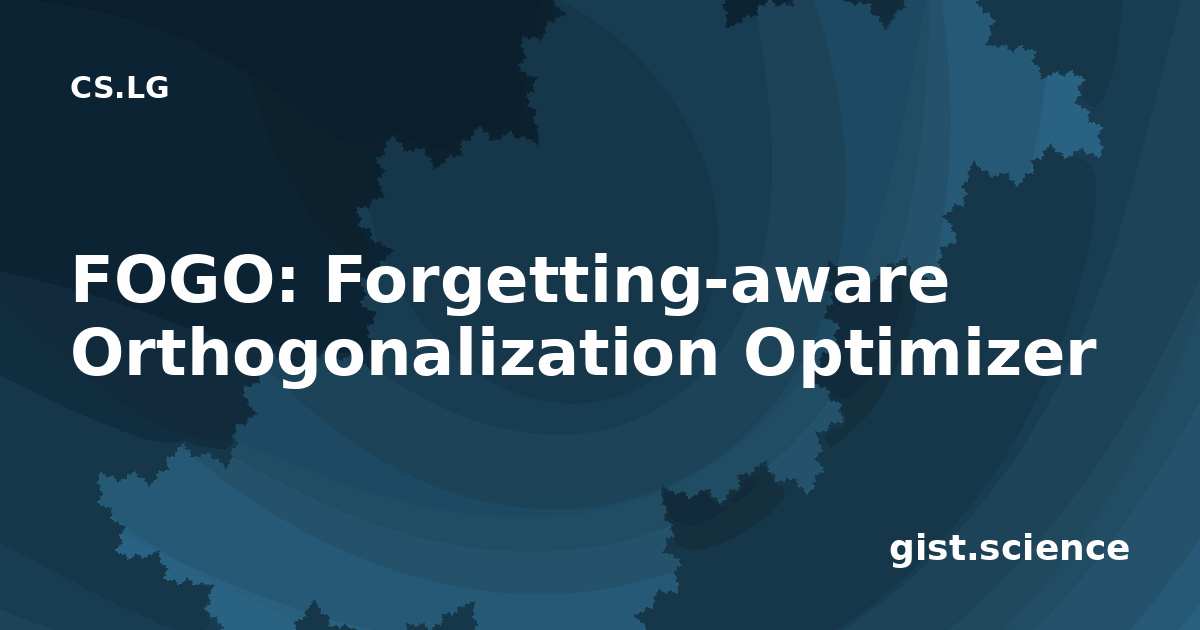 CS.LG

FOGO: Forgetting-aware Orthogonalization Optimizer

gist.science